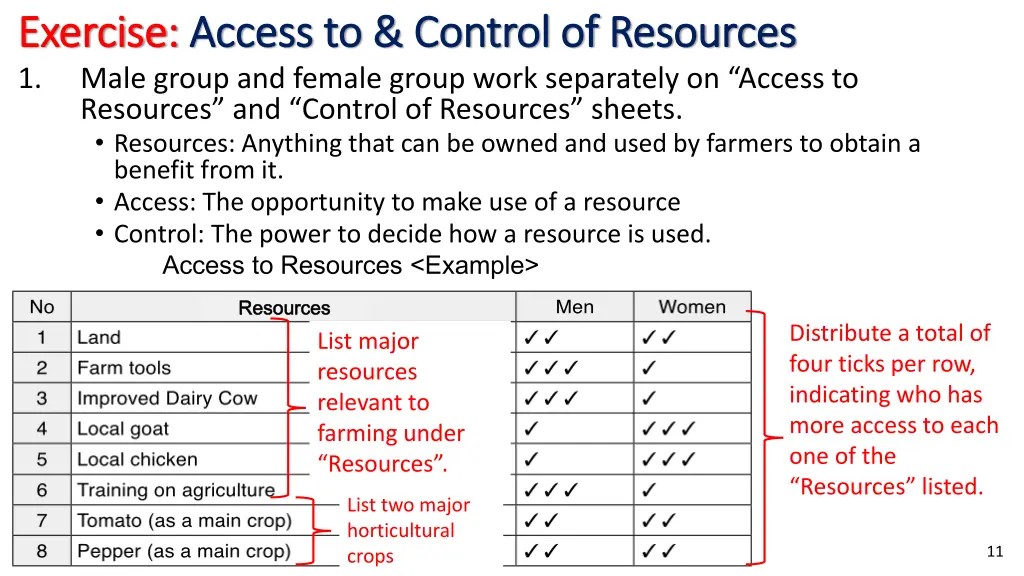 Exercise: Access to & Control of Resources

1. Male group and female group work separately on “Access to Resources” and “Control of Resources” sheets.

• Resources: Anything that can be owned and used by farmers to obtain a benefit from it.
• Access: The opportunity to make use of a resource
• Control: The power to decide how a resource is used.

Access to Resources <Example>

| No | Resources | Men | Women |
|---|---|---|---|
| 1 | Land | ✓✓ | ✓✓ |
| 2 | Farm tools | ✓✓✓ | ✓ |
| 3 | Improved Dairy Cow | ✓✓✓ | ✓ |
| 4 | Local goat | ✓ | ✓✓✓ |
| 5 | Local chicken | ✓ | ✓✓✓ |
| 6 | Training on agriculture | ✓✓✓ | ✓ |
| 7 | Tomato (as a main crop) | ✓✓ | ✓✓ |
| 8 | Pepper (as a main crop) | ✓✓ | ✓✓ |

List major resources relevant to farming under “Resources”.

List two major horticultural crops

Distribute a total of four ticks per row, indicating who has more access to each one of the “Resources” listed.

11